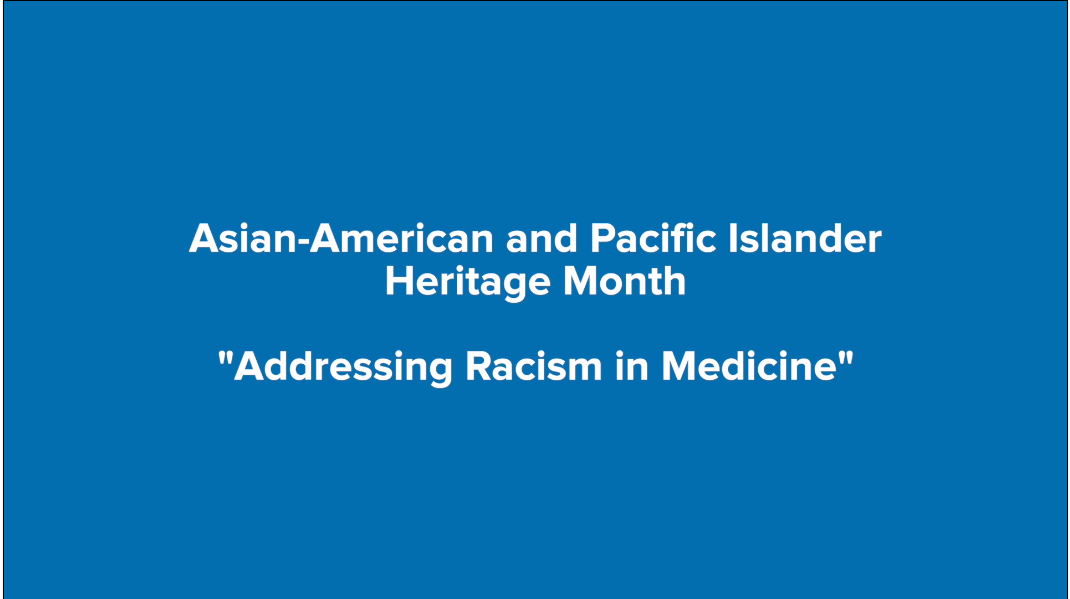 Asian-American and Pacific Islander Heritage Month

"Addressing Racism in Medicine"